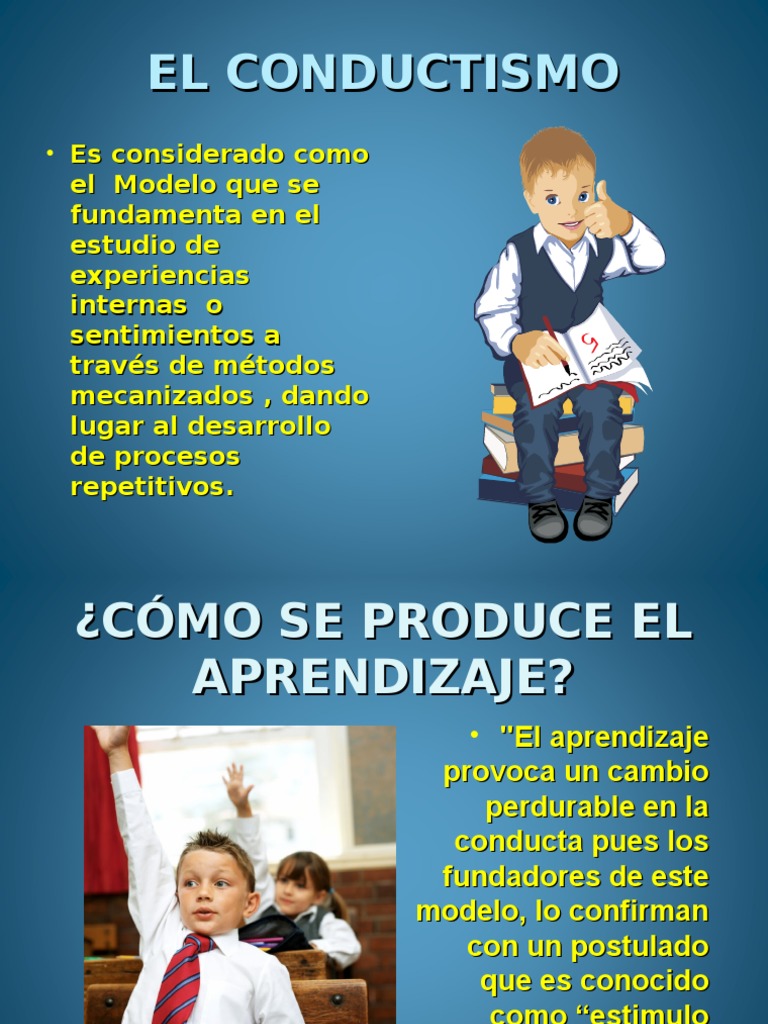 EL CONDUCTISMO

• Es considerado como el Modelo que se fundamenta en el estudio de experiencias internas o sentimientos a través de métodos mecanizados , dando lugar al desarrollo de procesos repetitivos.

¿CÓMO SE PRODUCE EL APRENDIZAJE?

• "El aprendizaje provoca un cambio perdurable en la conducta pues los fundadores de este modelo, lo confirman con un postulado que es conocido como “estimulo